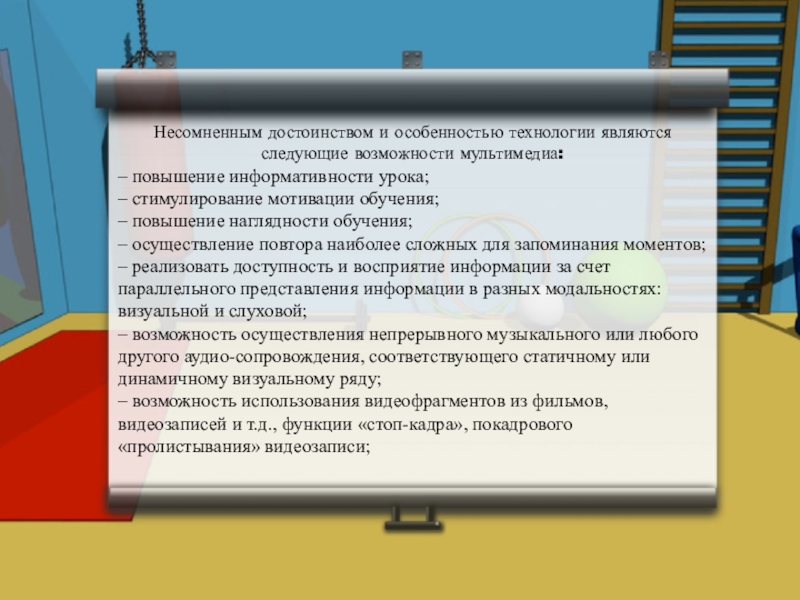 Несомненным достоинством и особенностью технологии являются следующие возможности мультимедиа:
– повышение информативности урока;
– стимулирование мотивации обучения;
– повышение наглядности обучения;
– осуществление повтора наиболее сложных для запоминания моментов;
– реализовать доступность и восприятие информации за счет параллельного представления информации в разных модальностях: визуальной и слуховой;
– возможность осуществления непрерывного музыкального или любого другого аудио-сопровождения, соответствующего статичному или динамичному визуальному ряду;
– возможность использования видеофрагментов из фильмов, видеозаписей и т.д., функции «стоп-кадра», покадрового «пролистывания» видеозаписи;